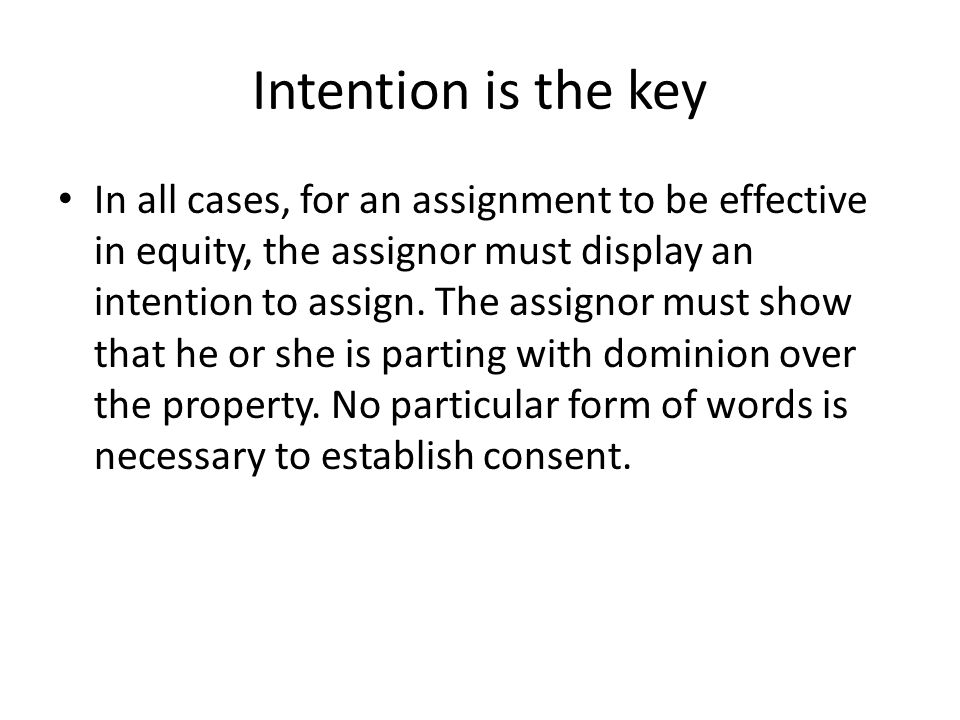 Intention is the key

• In all cases, for an assignment to be effective in equity, the assignor must display an intention to assign. The assignor must show that he or she is parting with dominion over the property. No particular form of words is necessary to establish consent.